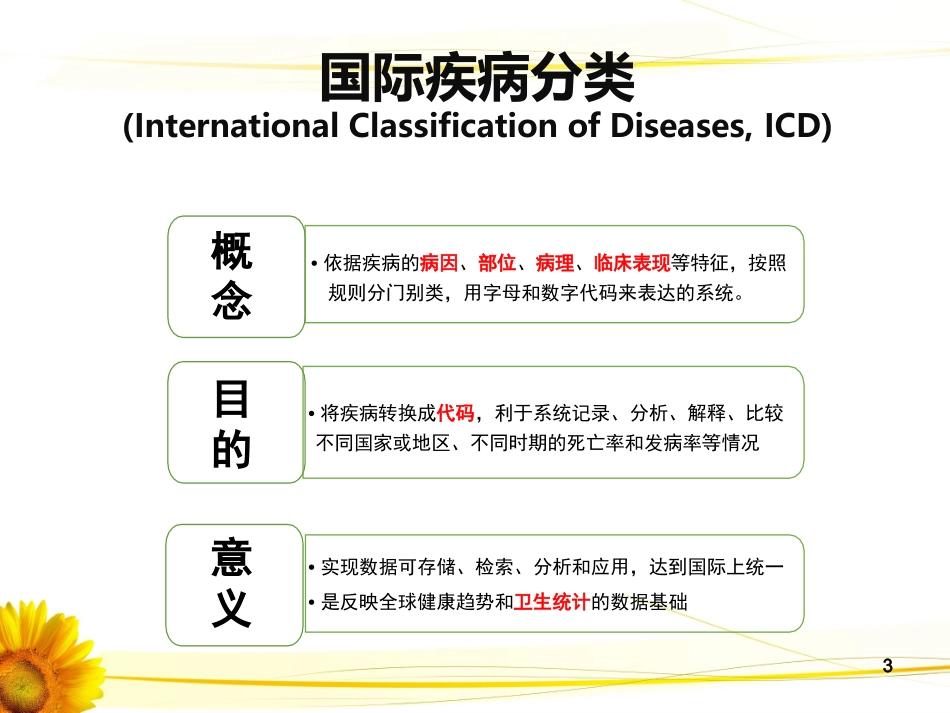 国际疾病分类
(International Classification of Diseases, ICD)

概念

• 依据疾病的病因、部位、病理、临床表现等特征，按照规则分门别类，用字母和数字代码来表达的系统。

目的

• 将疾病转换成代码，利于系统记录、分析、解释、比较不同国家或地区、不同时期的死亡率和发病率等情况

意义

• 实现数据可存储、检索、分析和应用，达到国际上统一
• 是反映全球健康趋势和卫生统计的数据基础

3